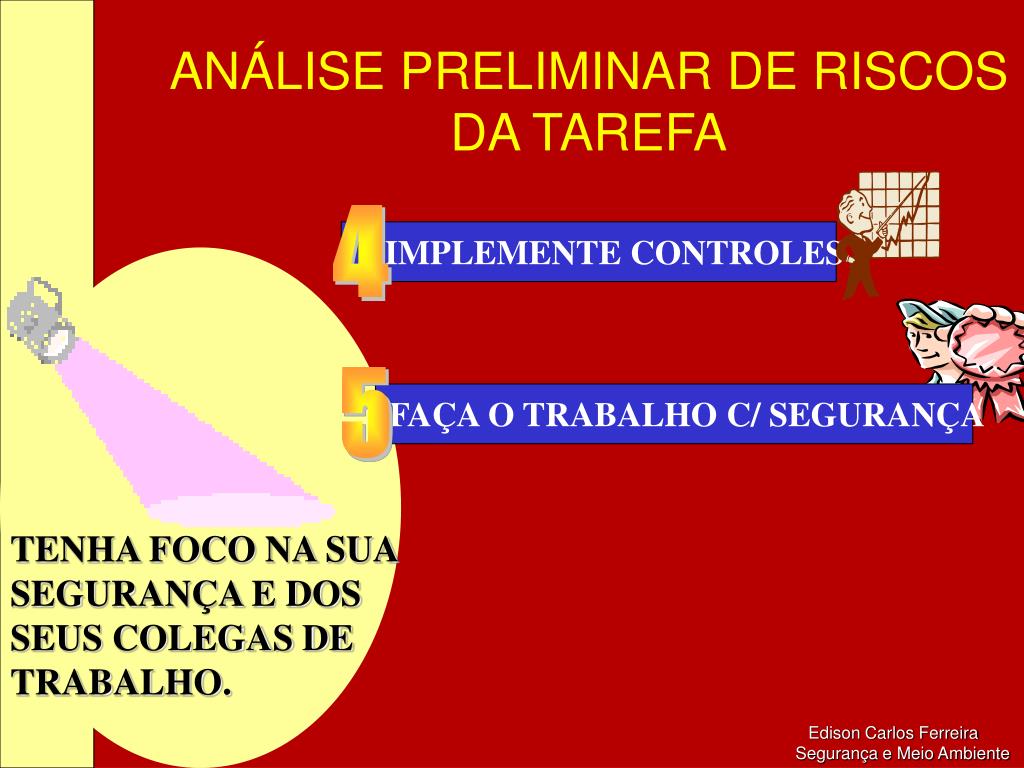 ANÁLISE PRELIMINAR DE RISCOS DA TAREFA

4 IMPLEMENTE CONTROLES

5 FAÇA O TRABALHO C/ SEGURANÇA

TENHA FOCO NA SUA SEGURANÇA E DOS SEUS COLEGAS DE TRABALHO.

Edison Carlos Ferreira
Segurança e Meio Ambiente